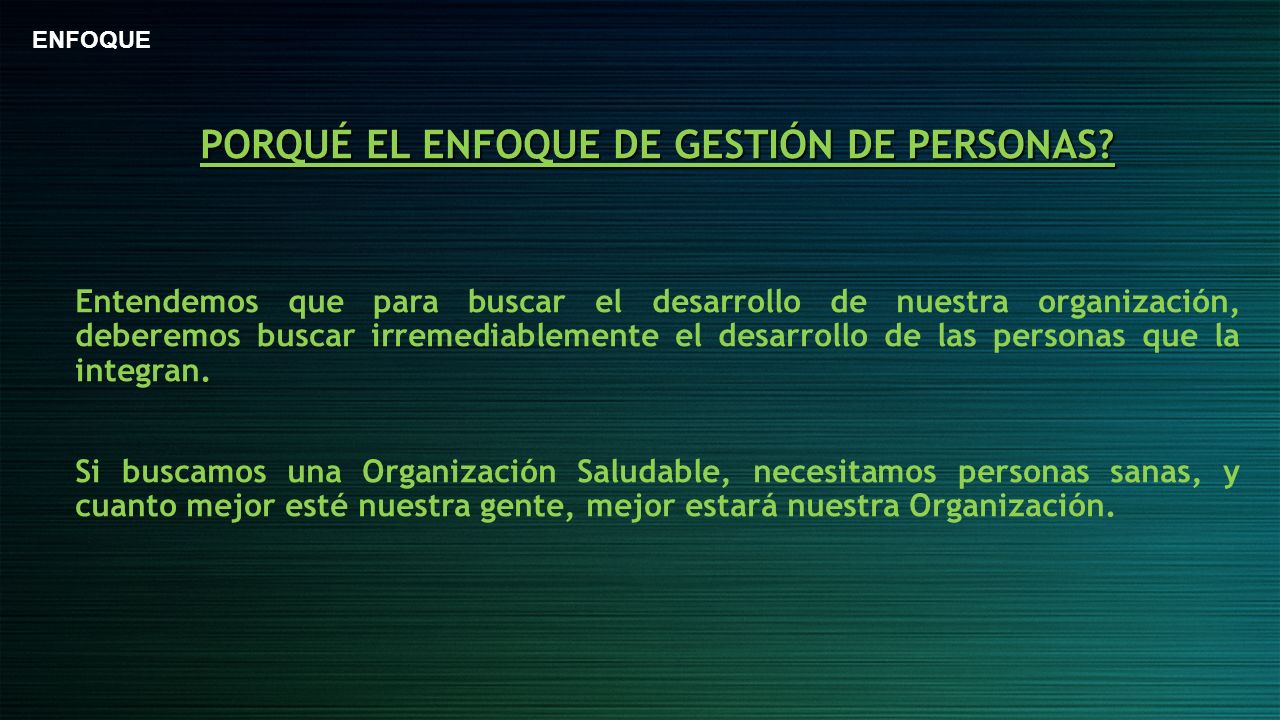 ENFOQUE

PORQUÉ EL ENFOQUE DE GESTIÓN DE PERSONAS?

Entendemos que para buscar el desarrollo de nuestra organización, deberemos buscar irremediablemente el desarrollo de las personas que la integran.

Si buscamos una Organización Saludable, necesitamos personas sanas, y cuanto mejor esté nuestra gente, mejor estará nuestra Organización.